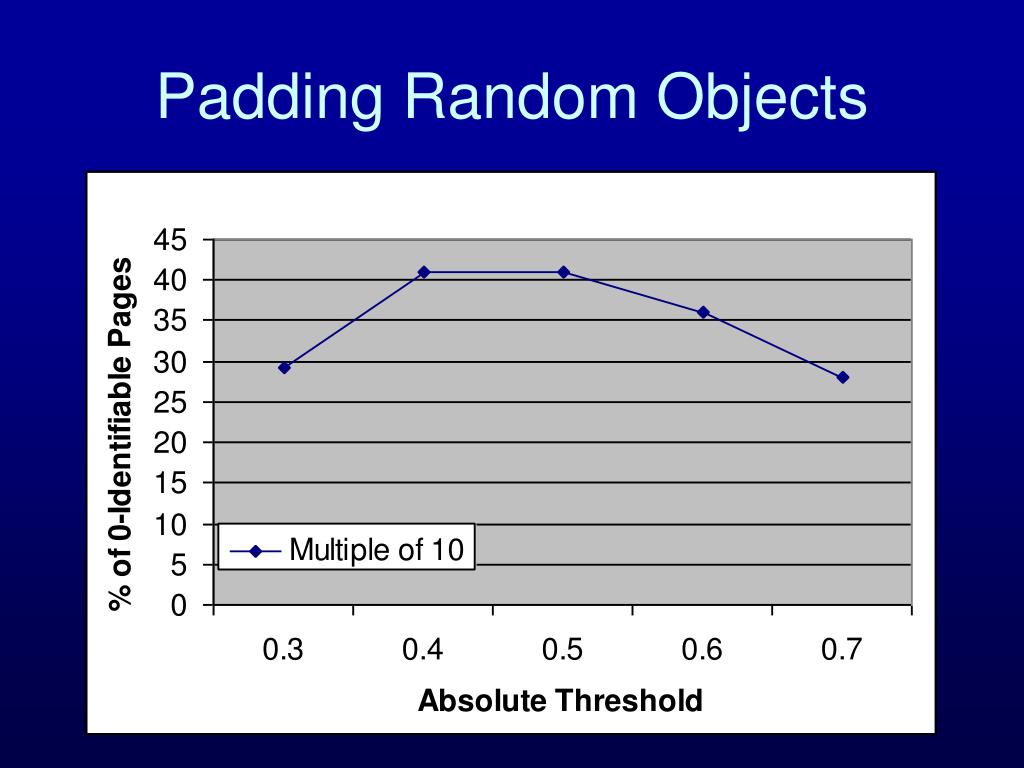 Padding Random Objects

% of 0-Identifiable Pages

45
40
35
30
25
20
15
10
5
0

Multiple of 10

0.3
0.4
0.5
0.6
0.7

Absolute Threshold